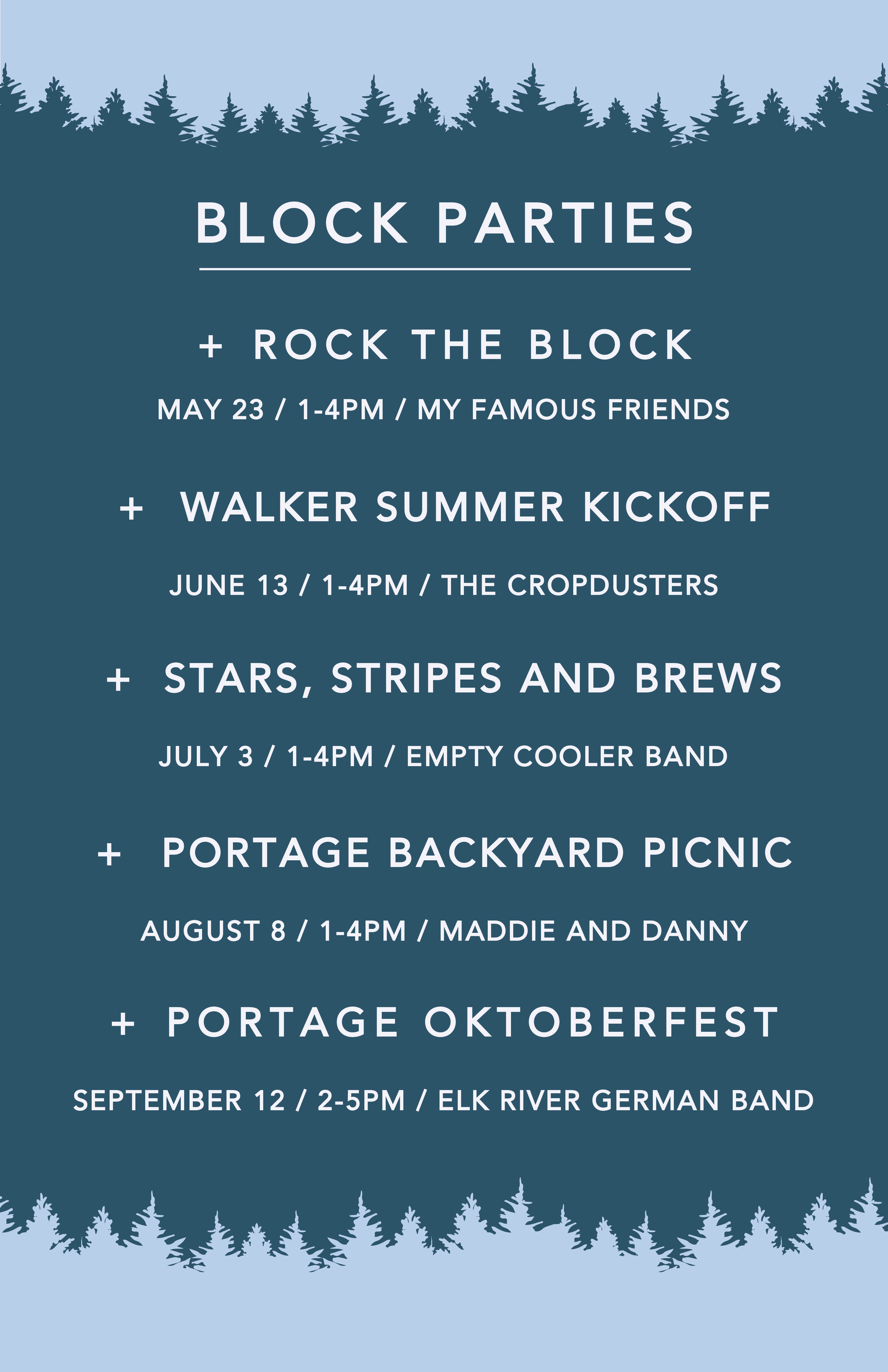 BLOCK PARTIES

+ ROCK THE BLOCK

MAY 23 / 1-4PM / MY FAMOUS FRIENDS

+ WALKER SUMMER KICKOFF

JUNE 13 / 1-4PM / THE CROPDUSTERS

+ STARS, STRIPES AND BREWS

JULY 3 / 1-4PM / EMPTY COOLER BAND

+ PORTAGE BACKYARD PICNIC

AUGUST 8 / 1-4PM / MADDIE AND DANNY

+ PORTAGE OKTOBERFEST

SEPTEMBER 12 / 2-5PM / ELK RIVER GERMAN BAND